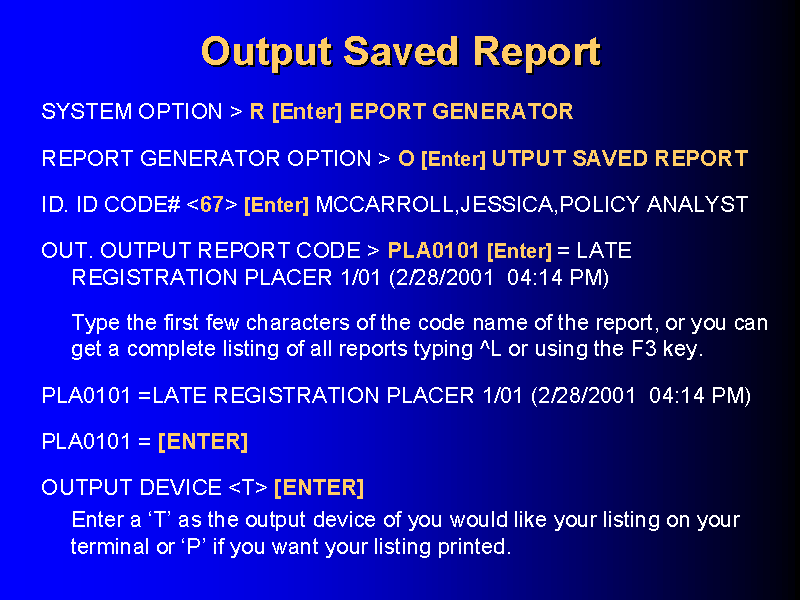 Output Saved Report

SYSTEM OPTION > R [Enter] EPORT GENERATOR

REPORT GENERATOR OPTION > O [Enter] UTPUT SAVED REPORT

ID. ID CODE# <67> [Enter] MCCARROLL,JESSICA,POLICY ANALYST

OUT. OUTPUT REPORT CODE > PLA0101 [Enter] = LATE REGISTRATION PLACER 1/01 (2/28/2001 04:14 PM)

Type the first few characters of the code name of the report, or you can get a complete listing of all reports typing ^L or using the F3 key.

PLA0101 =LATE REGISTRATION PLACER 1/01 (2/28/2001 04:14 PM)

PLA0101 = [ENTER]

OUTPUT DEVICE <T> [ENTER]

Enter a ‘T’ as the output device of you would like your listing on your terminal or ‘P’ if you want your listing printed.